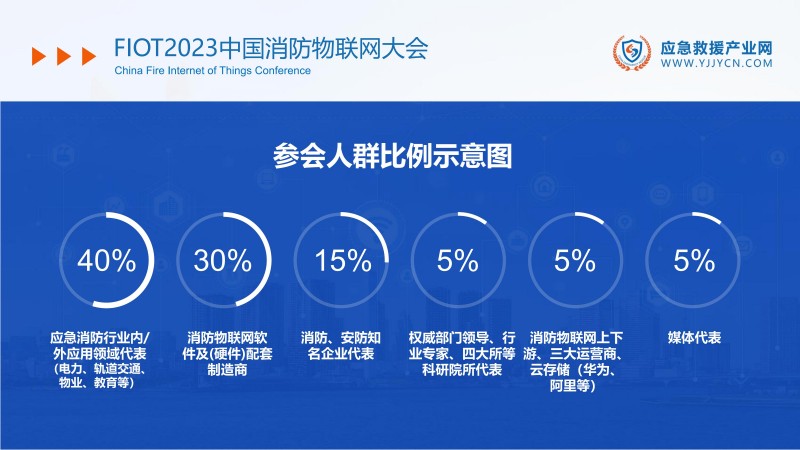 FIOT2023中国消防物联网大会
China Fire Internet of Things Conference

应急救援产业网
WWW.YJJYCN.COM

参会人群比例示意图

40%
应急消防行业内/外应用领域代表（电力、轨道交通、物业、教育等）

30%
消防物联网软件及(硬件)配套制造商

15%
消防、安防知名企业代表

5%
权威部门领导、行业专家、四大所等科研院所代表

5%
消防物联网上下游、三大运营商、云存储（华为、阿里等）

5%
媒体代表